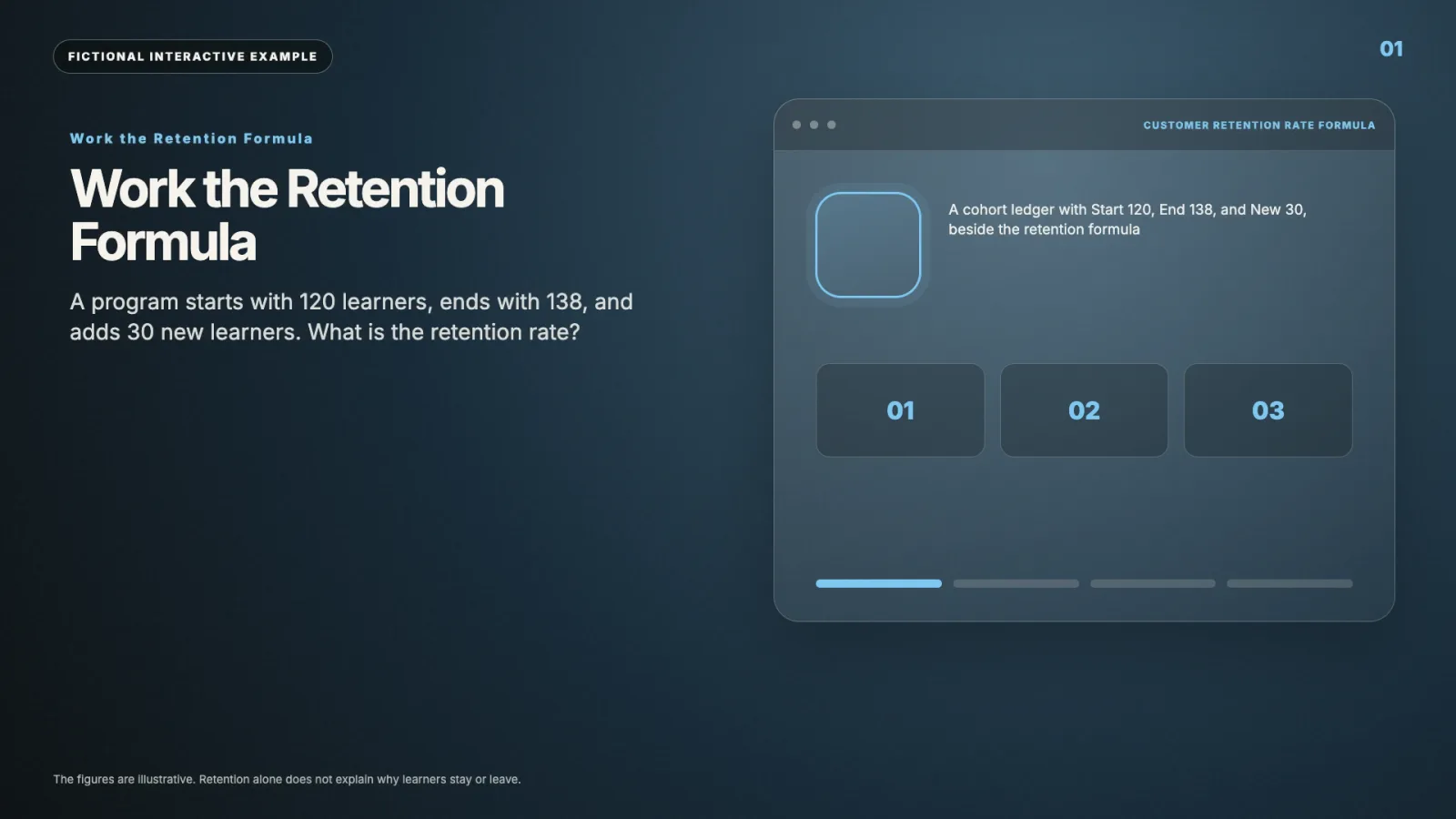 FICTIONAL INTERACTIVE EXAMPLE

01

Work the Retention Formula

Work the Retention Formula

A program starts with 120 learners, ends with 138, and adds 30 new learners. What is the retention rate?

CUSTOMER RETENTION RATE FORMULA

A cohort ledger with Start 120, End 138, and New 30, beside the retention formula

01

02

03

The figures are illustrative. Retention alone does not explain why learners stay or leave.